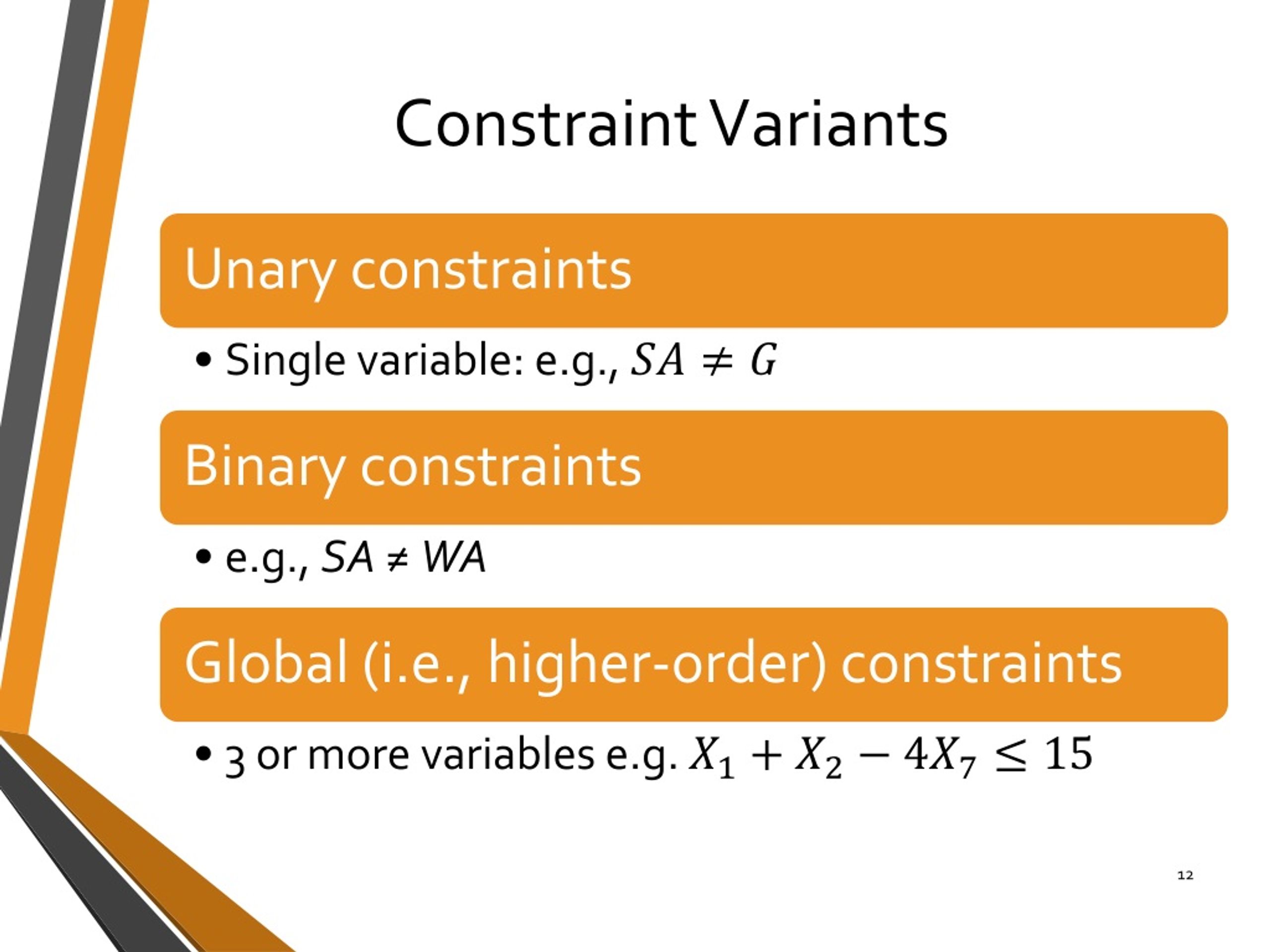 Constraint Variants

Unary constraints

• Single variable: e.g., $SA \neq G$

Binary constraints

• e.g., $SA \neq WA$

Global (i.e., higher-order) constraints

• 3 or more variables e.g. $X_1 + X_2 - 4X_7 \leq 15$

12